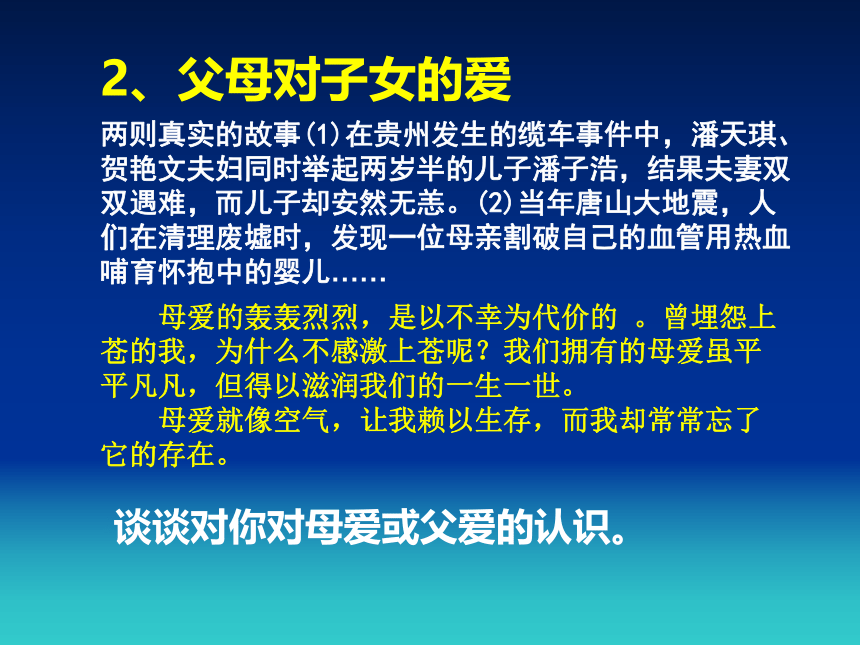 2、父母对子女的爱

两则真实的故事(1)在贵州发生的缆车事件中，潘天琪、贺艳文夫妇同时举起两岁半的儿子潘子浩，结果夫妻双双遇难，而儿子却安然无恙。(2)当年唐山大地震，人们在清理废墟时，发现一位母亲割破自己的血管用热血哺育怀抱中的婴儿……

母爱的轰轰烈烈，是以不幸为代价的 。曾埋怨上苍的我，为什么不感激上苍呢？我们拥有的母爱虽平平凡凡，但得以滋润我们的一生一世。

母爱就像空气，让我赖以生存，而我却常常忘了它的存在。

谈谈对你对母爱或父爱的认识。